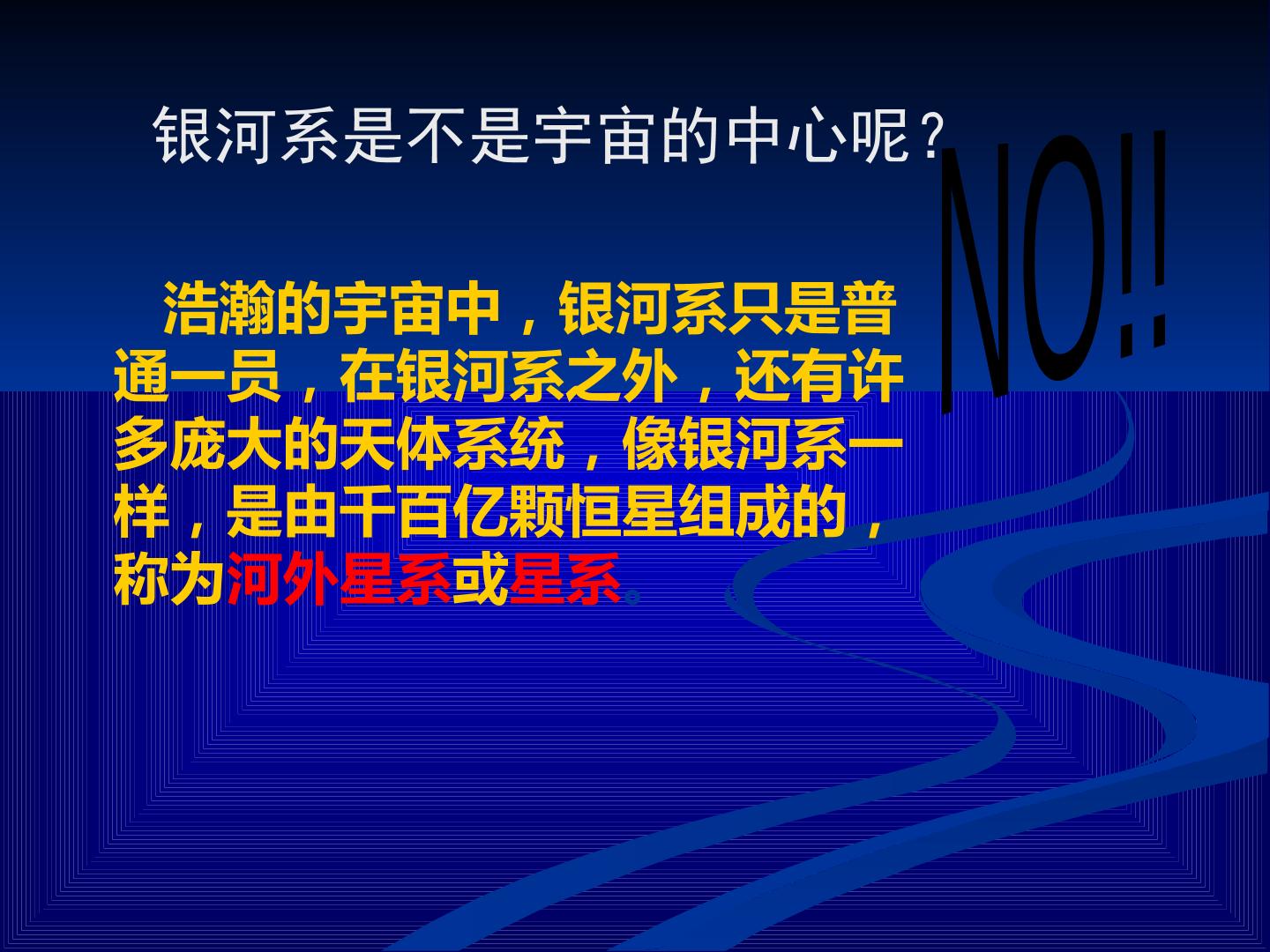 银河系是不是宇宙的中心呢？

NO!!

浩瀚的宇宙中，银河系只是普通一员，在银河系之外，还有许多庞大的天体系统，像银河系一样，是由千百亿颗恒星组成的，称为河外星系或星系。